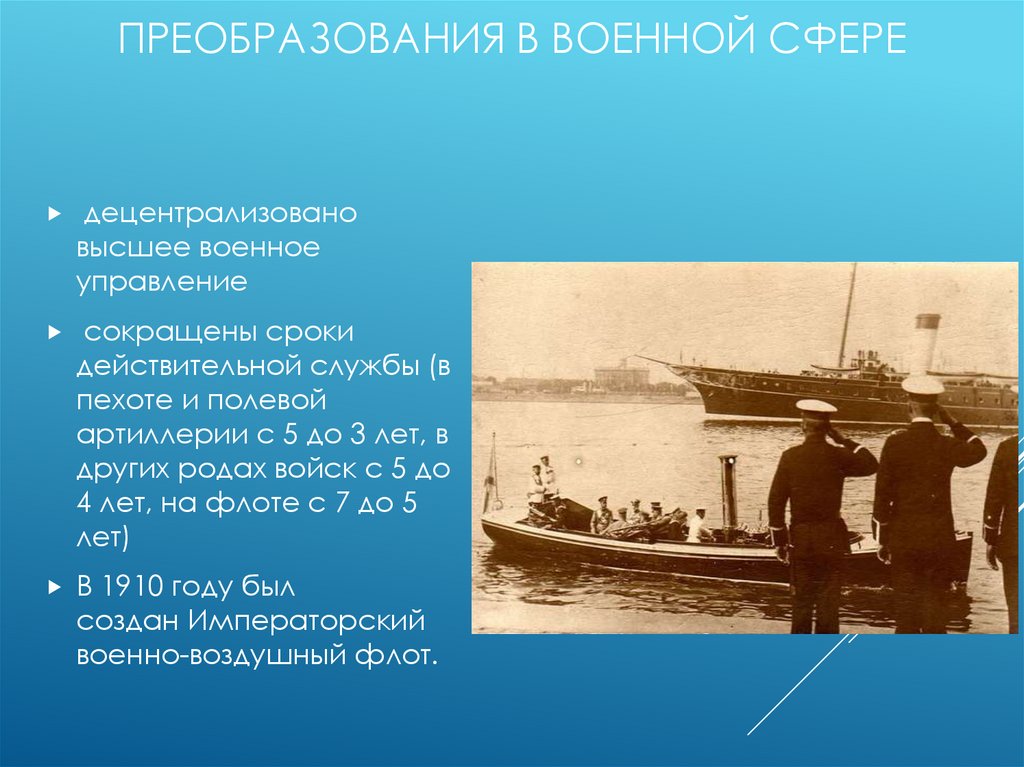 ПРЕОБРАЗОВАНИЯ В ВОЕННОЙ СФЕРЕ

децентрализовано высшее военное управление

сокращены сроки действительной службы (в пехоте и полевой артиллерии с 5 до 3 лет, в других родах войск с 5 до 4 лет, на флоте с 7 до 5 лет)

В 1910 году был создан Императорский военно-воздушный флот.